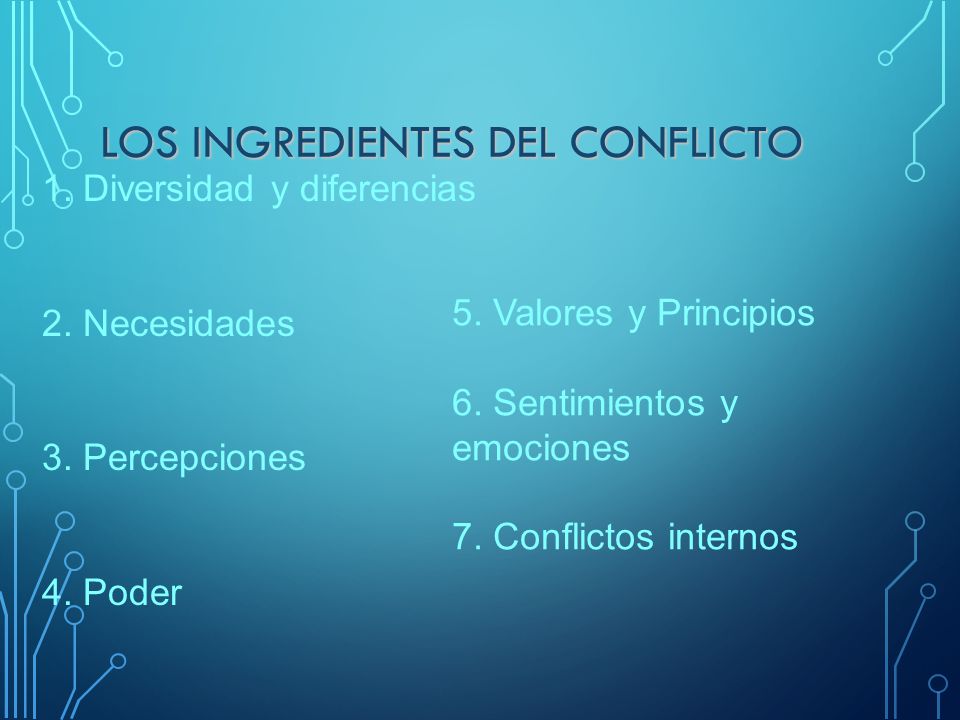 LOS INGREDIENTES DEL CONFLICTO

1. Diversidad y diferencias

2. Necesidades

3. Percepciones

4. Poder

5. Valores y Principios

6. Sentimientos y emociones

7. Conflictos internos